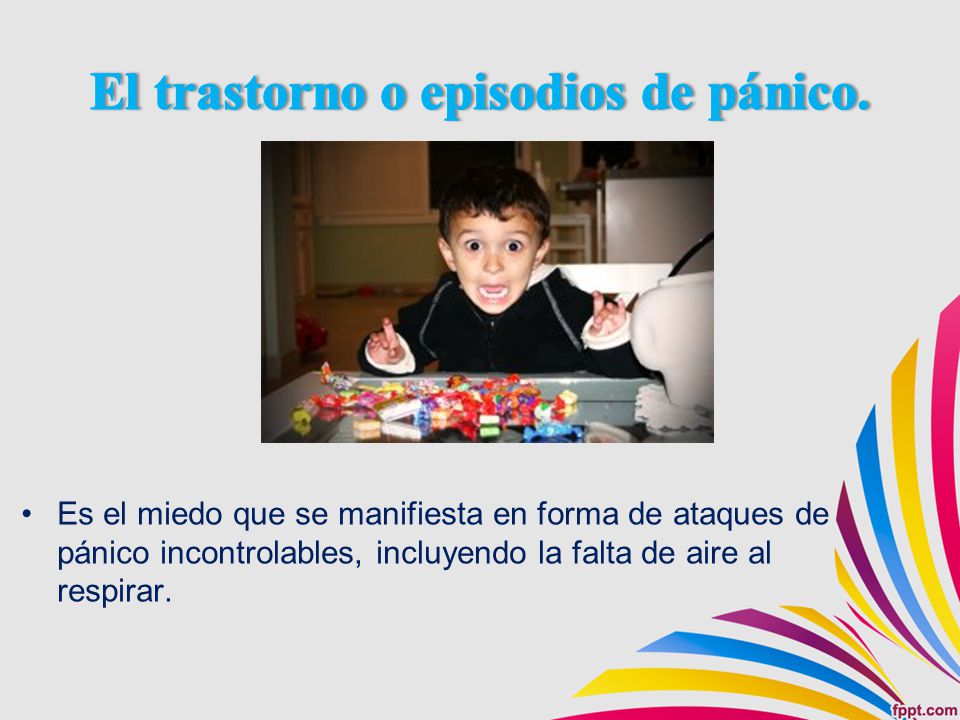 El trastorno o episodios de pánico.

• Es el miedo que se manifiesta en forma de ataques de pánico incontrolables, incluyendo la falta de aire al respirar.

fppt.com